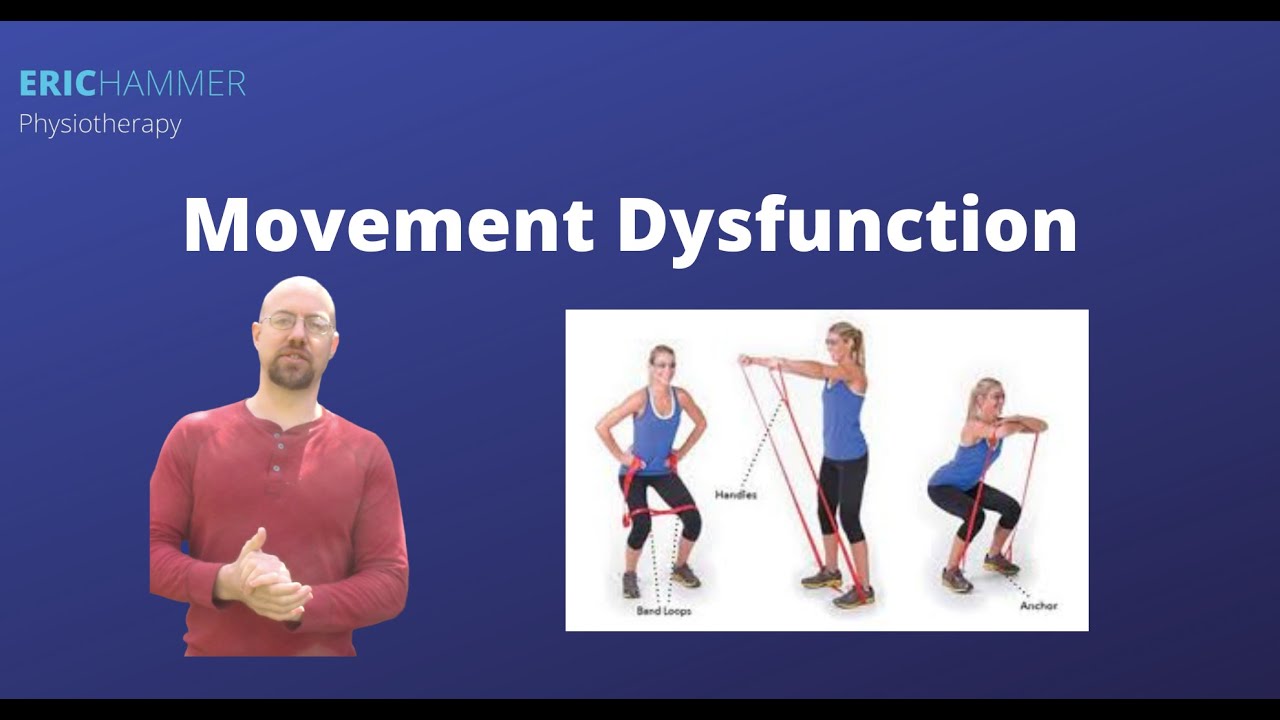 ERICHAMMER
Physiotherapy

Movement Dysfunction

Handles

Band Loops

Anchor